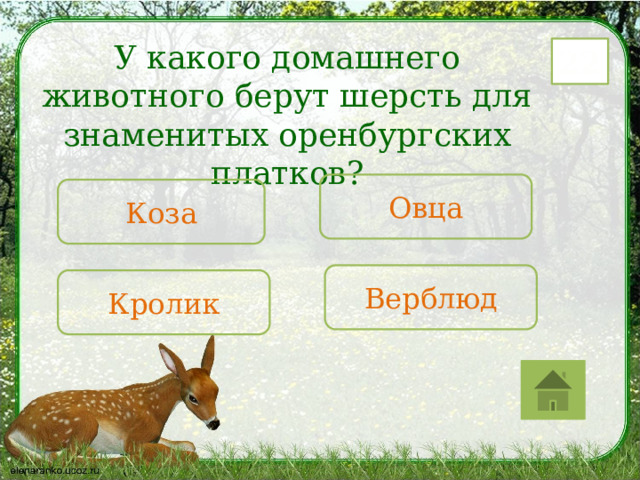 У какого домашнего животного берут шерсть для знаменитых оренбургских платков?

Коза

Овца

Кролик

Верблюд

elenaranko.ucoz.ru